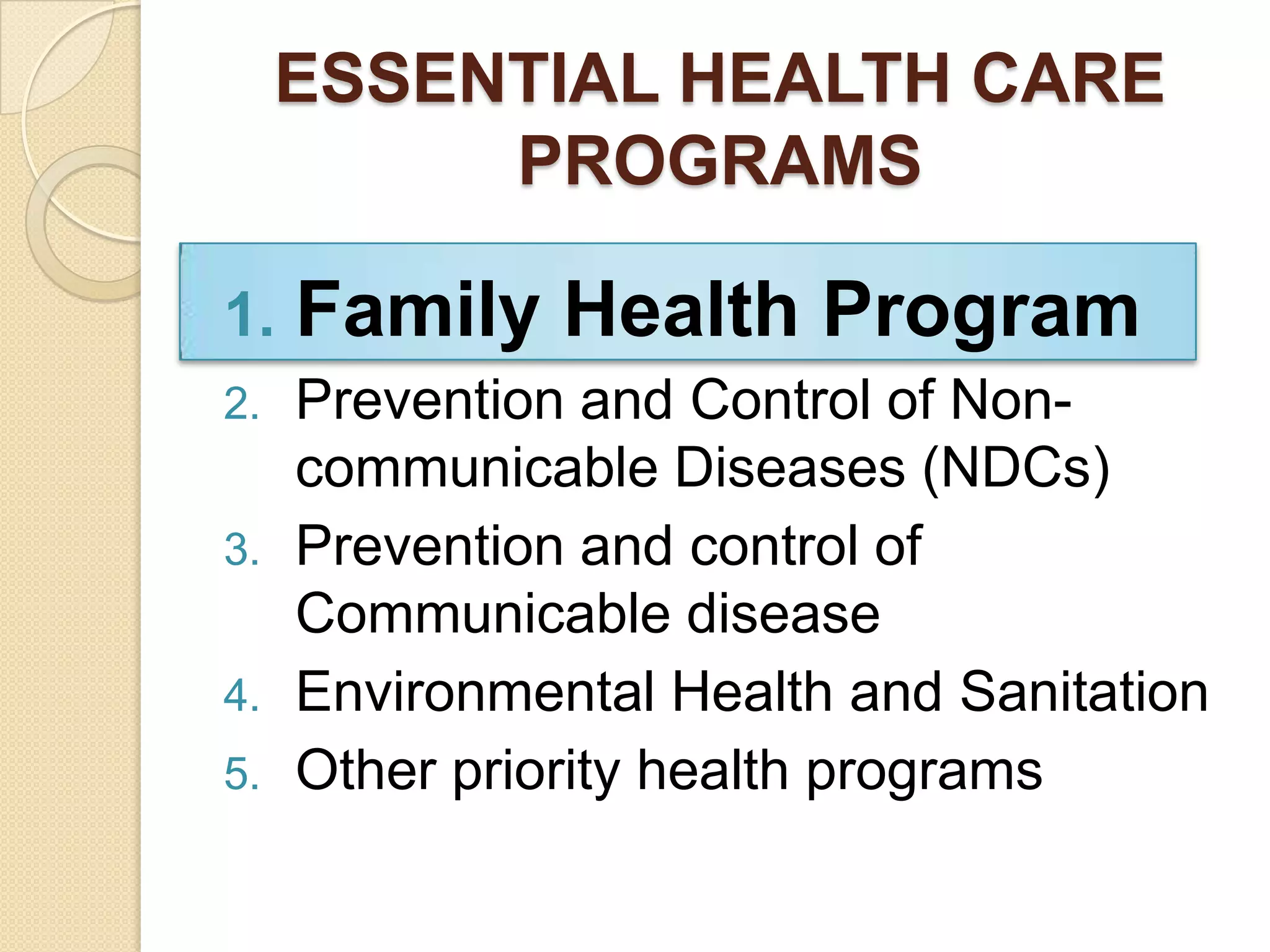 ESSENTIAL HEALTH CARE PROGRAMS

1. Family Health Program
2. Prevention and Control of Non-communicable Diseases (NDCs)
3. Prevention and control of Communicable disease
4. Environmental Health and Sanitation
5. Other priority health programs